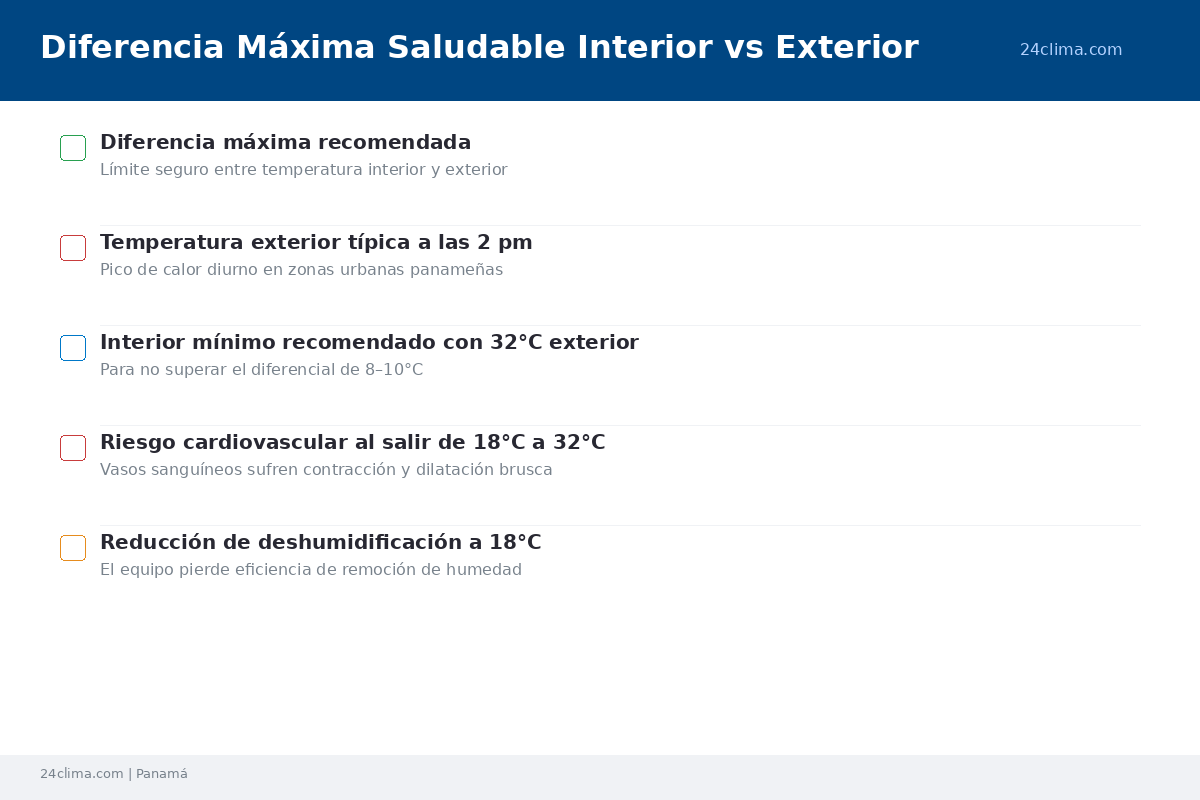 Diferencia Máxima Saludable Interior vs Exterior

24clima.com

Diferencia máxima recomendada
Límite seguro entre temperatura interior y exterior

Temperatura exterior típica a las 2 pm
Pico de calor diurno en zonas urbanas panameñas

Interior mínimo recomendado con 32°C exterior
Para no superar el diferencial de 8–10°C

Riesgo cardiovascular al salir de 18°C a 32°C
Vasos sanguíneos sufren contracción y dilatación brusca

Reducción de deshumidificación a 18°C
El equipo pierde eficiencia de remoción de humedad

24clima.com | Panamá